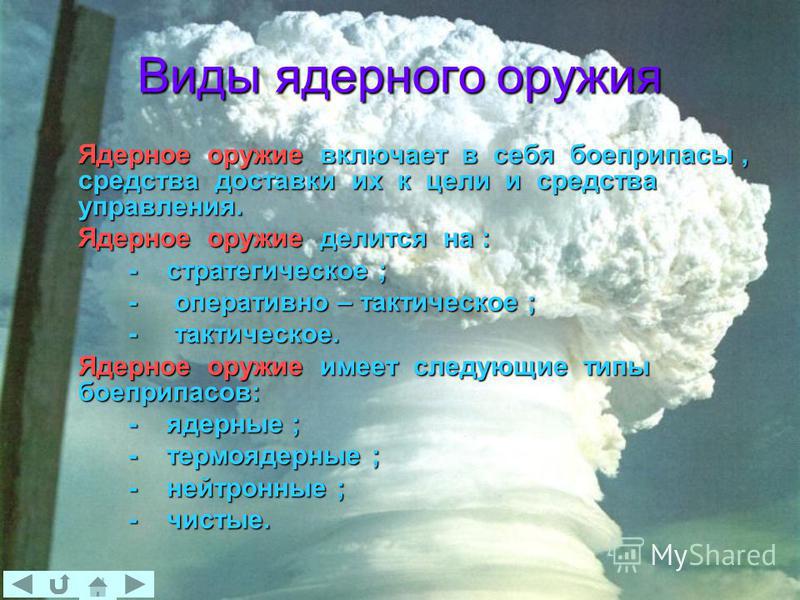 Виды ядерного оружия

Ядерное оружие включает в себя боеприпасы , средства доставки их к цели и средства управления.

Ядерное оружие делится на :

- стратегическое ;
- оперативно – тактическое ;
- тактическое.

Ядерное оружие имеет следующие типы боеприпасов:

- ядерные ;
- термоядерные ;
- нейтронные ;
- чистые.

MyShared